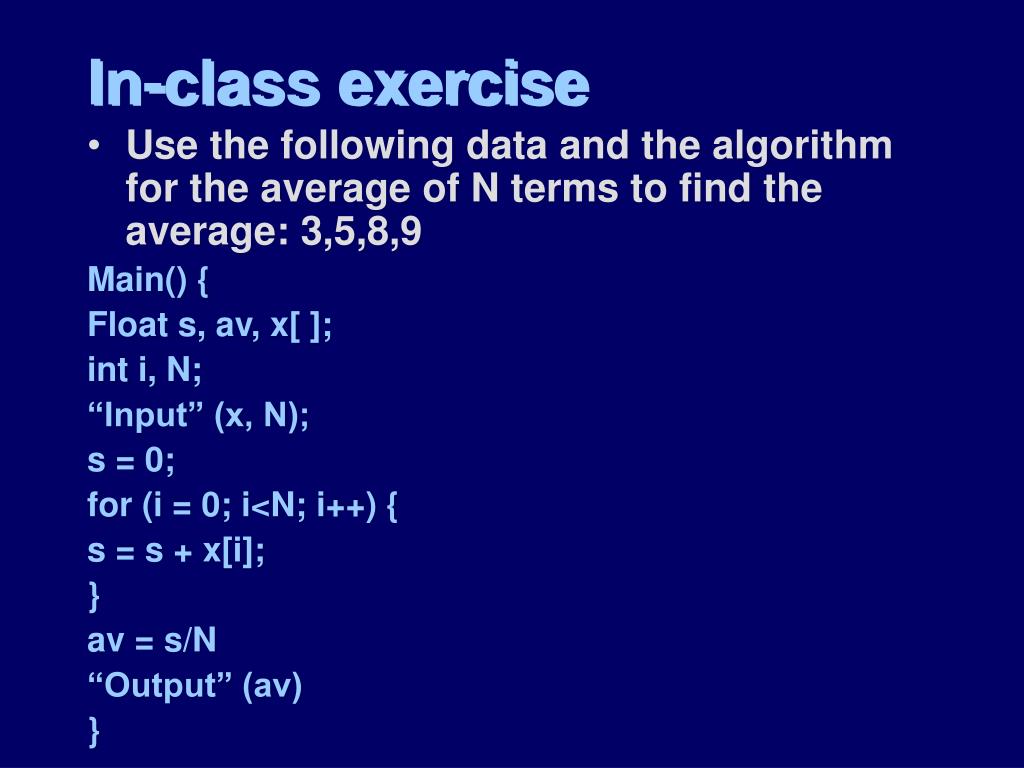 In-class exercise

• Use the following data and the algorithm for the average of N terms to find the average: 3,5,8,9

Main() {
Float s, av, x[ ];
int i, N;
“Input” (x, N);
s = 0;
for (i = 0; i<N; i++) {
s = s + x[i];
}
av = s/N
“Output” (av)
}